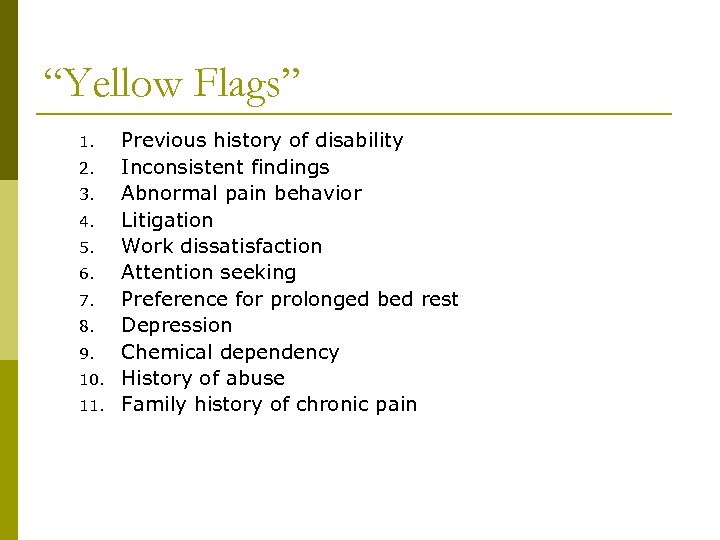 “Yellow Flags”

1. Previous history of disability
2. Inconsistent findings
3. Abnormal pain behavior
4. Litigation
5. Work dissatisfaction
6. Attention seeking
7. Preference for prolonged bed rest
8. Depression
9. Chemical dependency
10. History of abuse
11. Family history of chronic pain